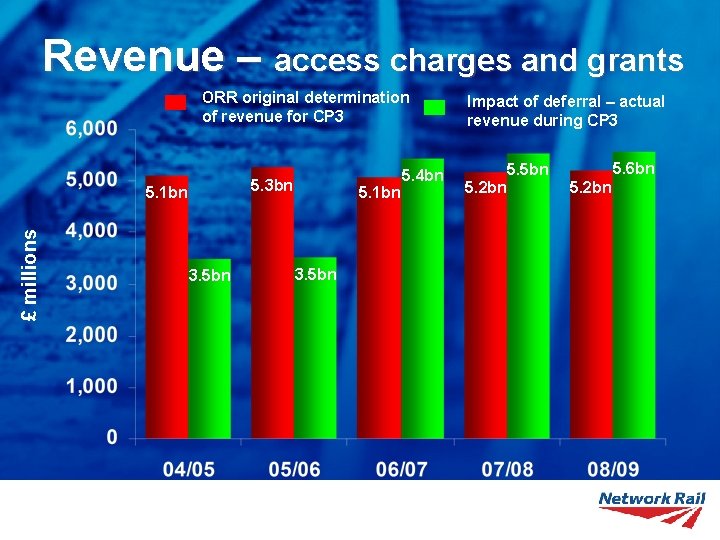 Revenue – access charges and grants

ORR original determination of revenue for CP3

Impact of deferral – actual revenue during CP3

£ millions

6,000
5,000
4,000
3,000
2,000
1,000
0

5.1bn
3.5bn
5.3bn
3.5bn
5.1bn
5.4bn
5.2bn
5.5bn
5.2bn
5.6bn

04/05
05/06
06/07
07/08
08/09

Network Rail